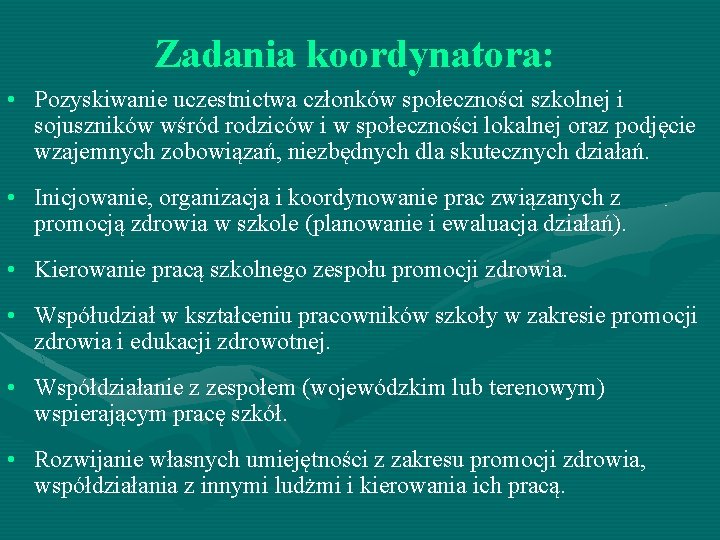 Zadania koordynatora:

• Pozyskiwanie uczestnictwa członków społeczności szkolnej i sojuszników wśród rodziców i w społeczności lokalnej oraz podjęcie wzajemnych zobowiązań, niezbędnych dla skutecznych działań.

• Inicjowanie, organizacja i koordynowanie prac związanych z promocją zdrowia w szkole (planowanie i ewaluacja działań).

• Kierowanie pracą szkolnego zespołu promocji zdrowia.

• Współudział w kształceniu pracowników szkoły w zakresie promocji zdrowia i edukacji zdrowotnej.

• Współdziałanie z zespołem (wojewódzkim lub terenowym) wspierającym pracę szkół.

• Rozwijanie własnych umiejętności z zakresu promocji zdrowia, współdziałania z innymi ludźmi i kierowania ich pracą.